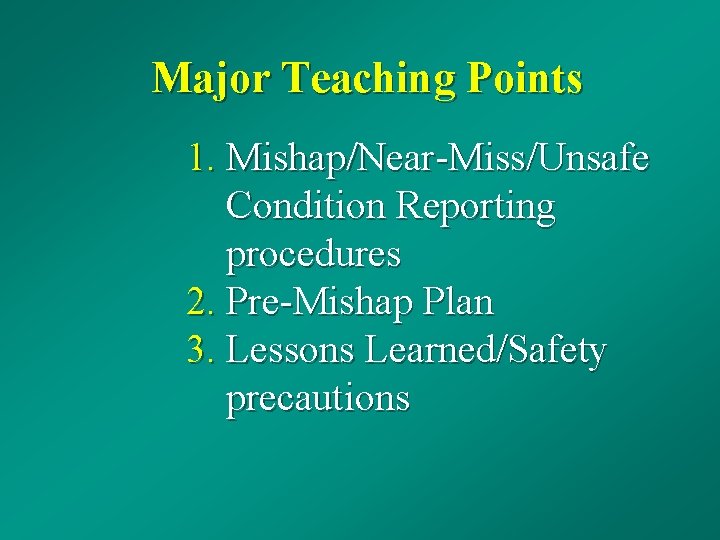 Major Teaching Points

1. Mishap/Near-Miss/Unsafe Condition Reporting procedures
2. Pre-Mishap Plan
3. Lessons Learned/Safety precautions